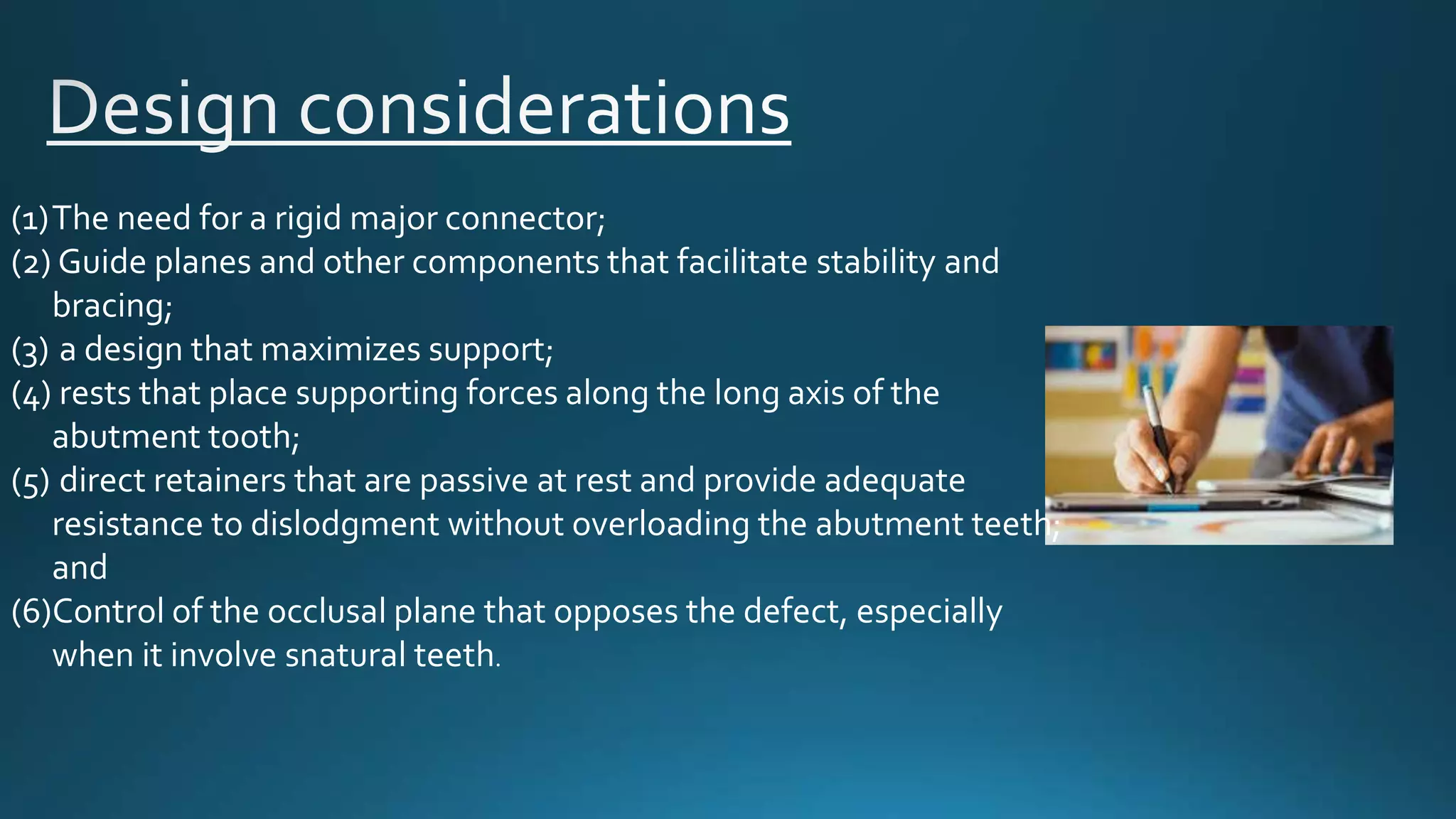 Design considerations

(1)The need for a rigid major connector;
(2) Guide planes and other components that facilitate stability and bracing;
(3) a design that maximizes support;
(4) rests that place supporting forces along the long axis of the abutment tooth;
(5) direct retainers that are passive at rest and provide adequate resistance to dislodgment without overloading the abutment teeth; and
(6)Control of the occlusal plane that opposes the defect, especially when it involve snatural teeth.